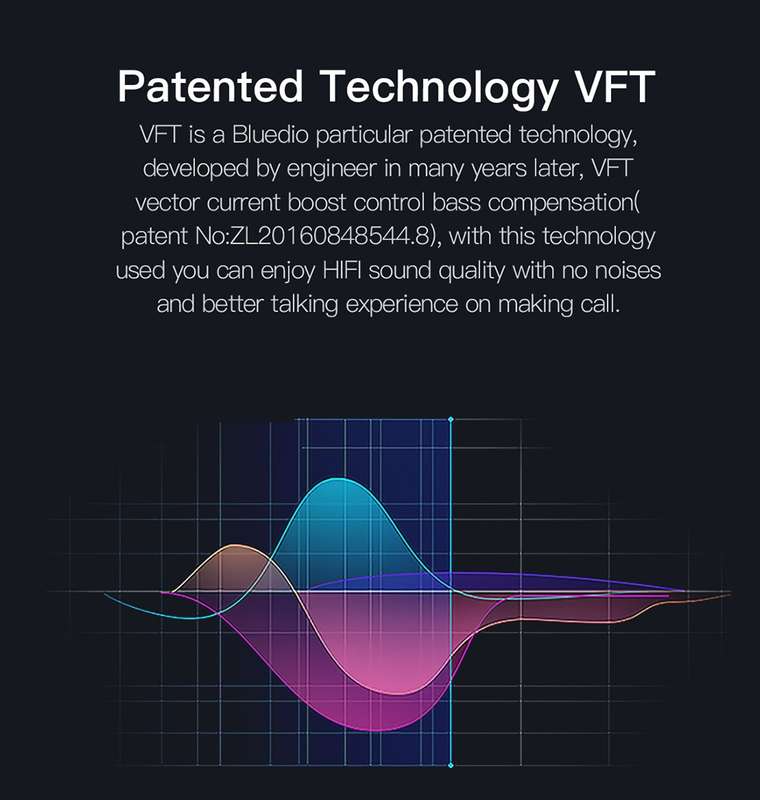 Patented Technology VFT

VFT is a Bluedio particular patented technology, developed by engineer in many years later, VFT vector current boost control bass compensation( patent No:ZL20160848544.8), with this technology used you can enjoy HIFI sound quality with no noises and better talking experience on making call.